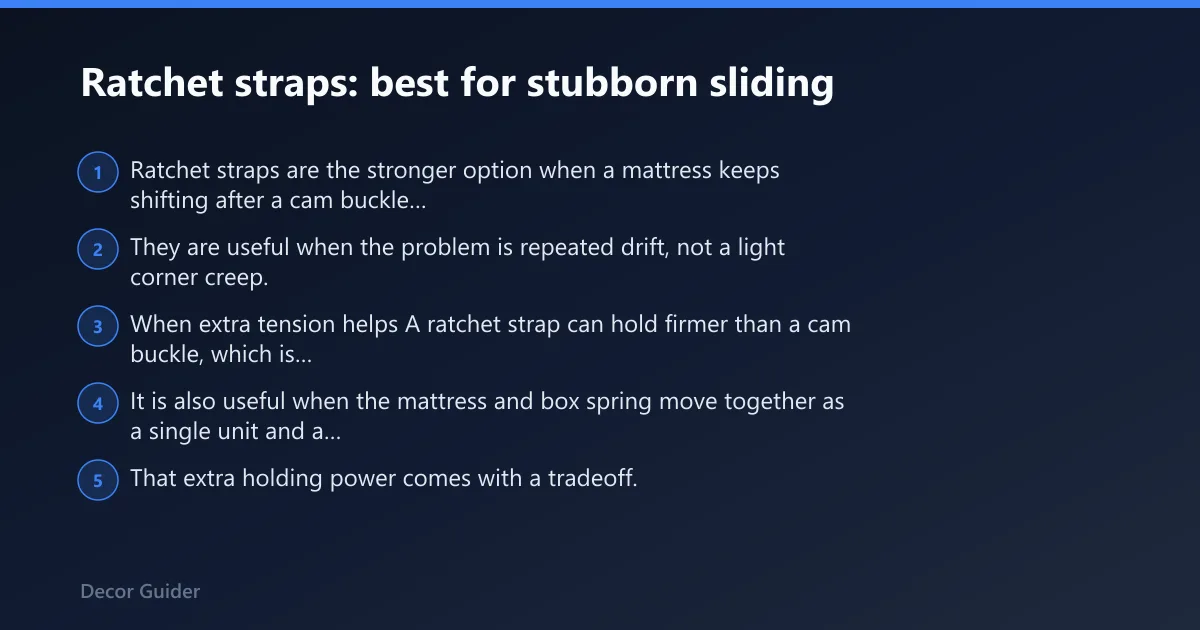 Ratchet straps: best for stubborn sliding

1 Ratchet straps are the stronger option when a mattress keeps shifting after a cam buckle...

2 They are useful when the problem is repeated drift, not a light corner creep.

3 When extra tension helps A ratchet strap can hold firmer than a cam buckle, which is...

4 It is also useful when the mattress and box spring move together as a single unit and a...

5 That extra holding power comes with a tradeoff.

Decor Guider